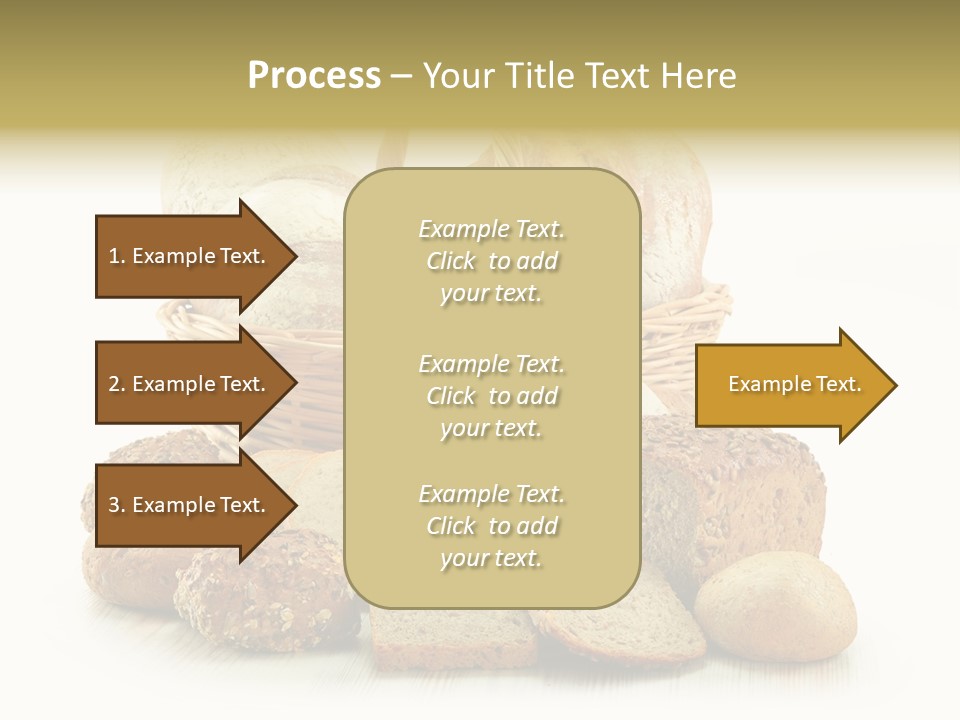 Process – Your Title Text Here

1. Example Text.

2. Example Text.

3. Example Text.

Example Text. Click to add your text.

Example Text. Click to add your text.

Example Text. Click to add your text.

Example Text.